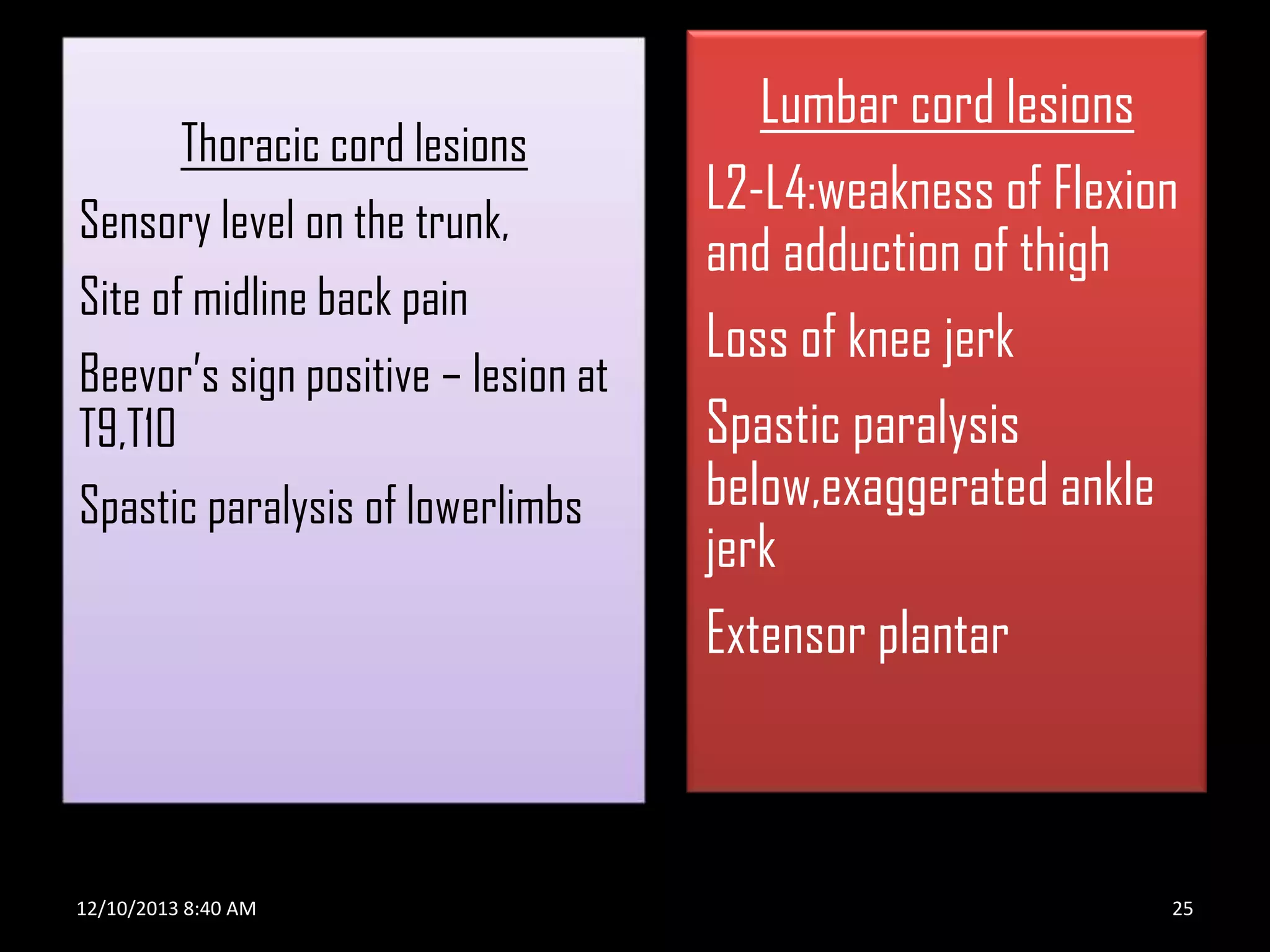 Thoracic cord lesions

Sensory level on the trunk,

Site of midline back pain

Beevor's sign positive – lesion at T9,T10

Spastic paralysis of lowerlimbs

Lumbar cord lesions

L2-L4:weakness of Flexion and adduction of thigh

Loss of knee jerk

Spastic paralysis below,exaggerated ankle jerk

Extensor plantar

12/10/2013 8:40 AM

25